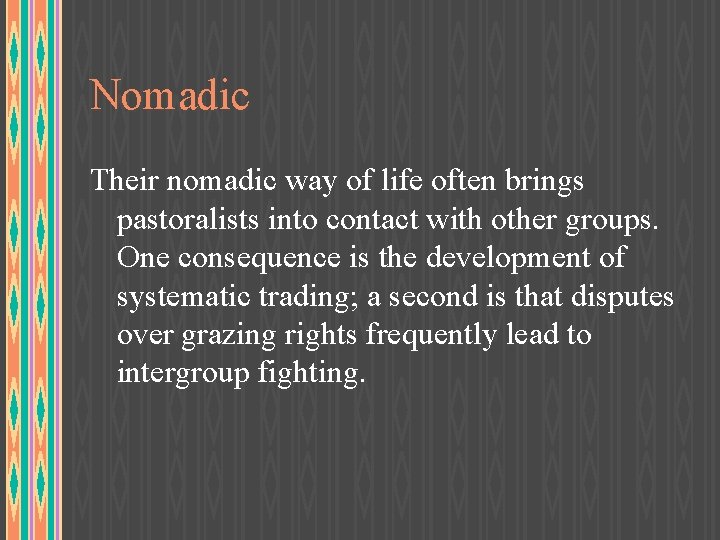 Nomadic

Their nomadic way of life often brings pastoralists into contact with other groups. One consequence is the development of systematic trading; a second is that disputes over grazing rights frequently lead to intergroup fighting.